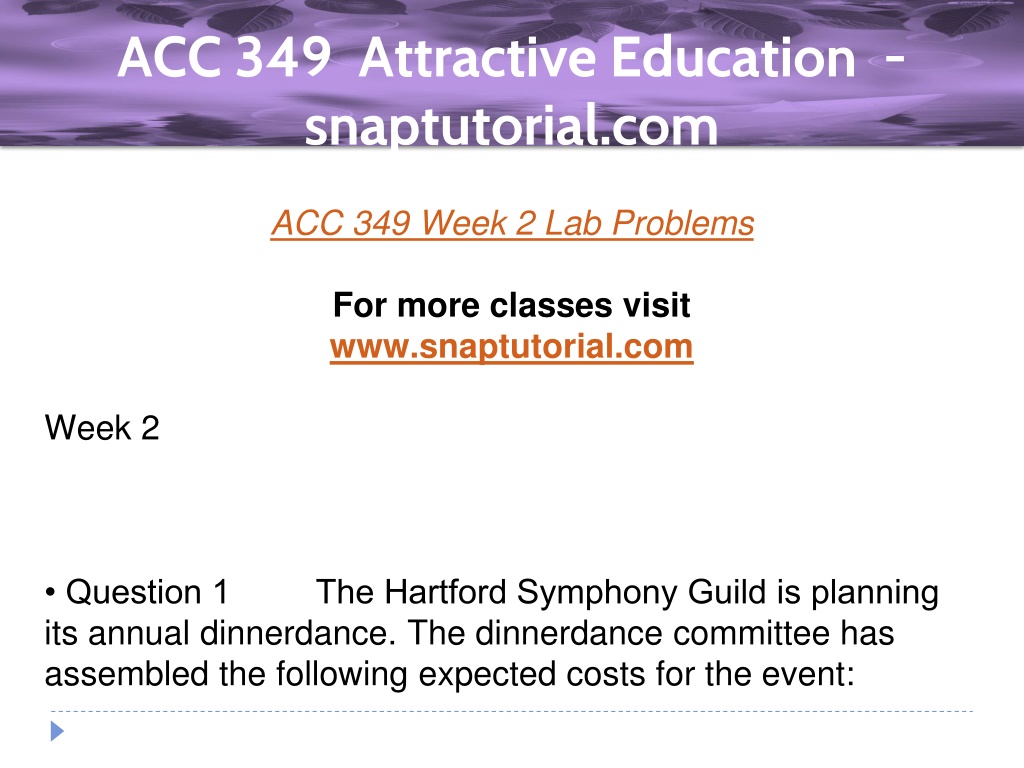 ACC 349 Attractive Education - snaptutorial.com

ACC 349 Week 2 Lab Problems

For more classes visit
www.snaptutorial.com

Week 2

• Question 1 The Hartford Symphony Guild is planning its annual dinnerdance. The dinnerdance committee has assembled the following expected costs for the event: